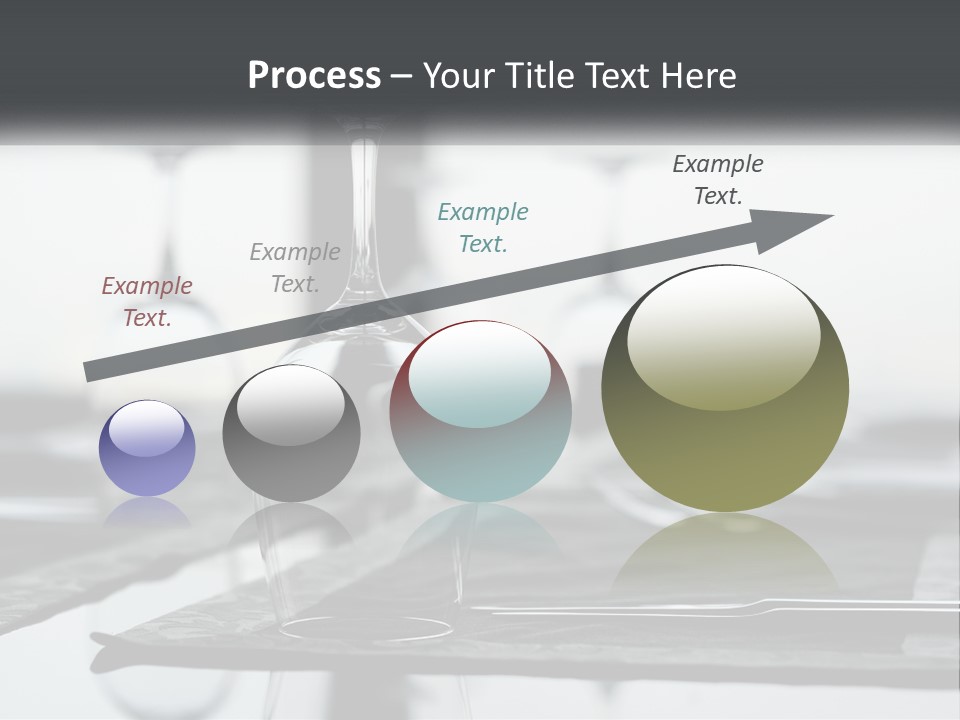 Process – Your Title Text Here

Example Text.

Example Text.

Example Text.

Example Text.